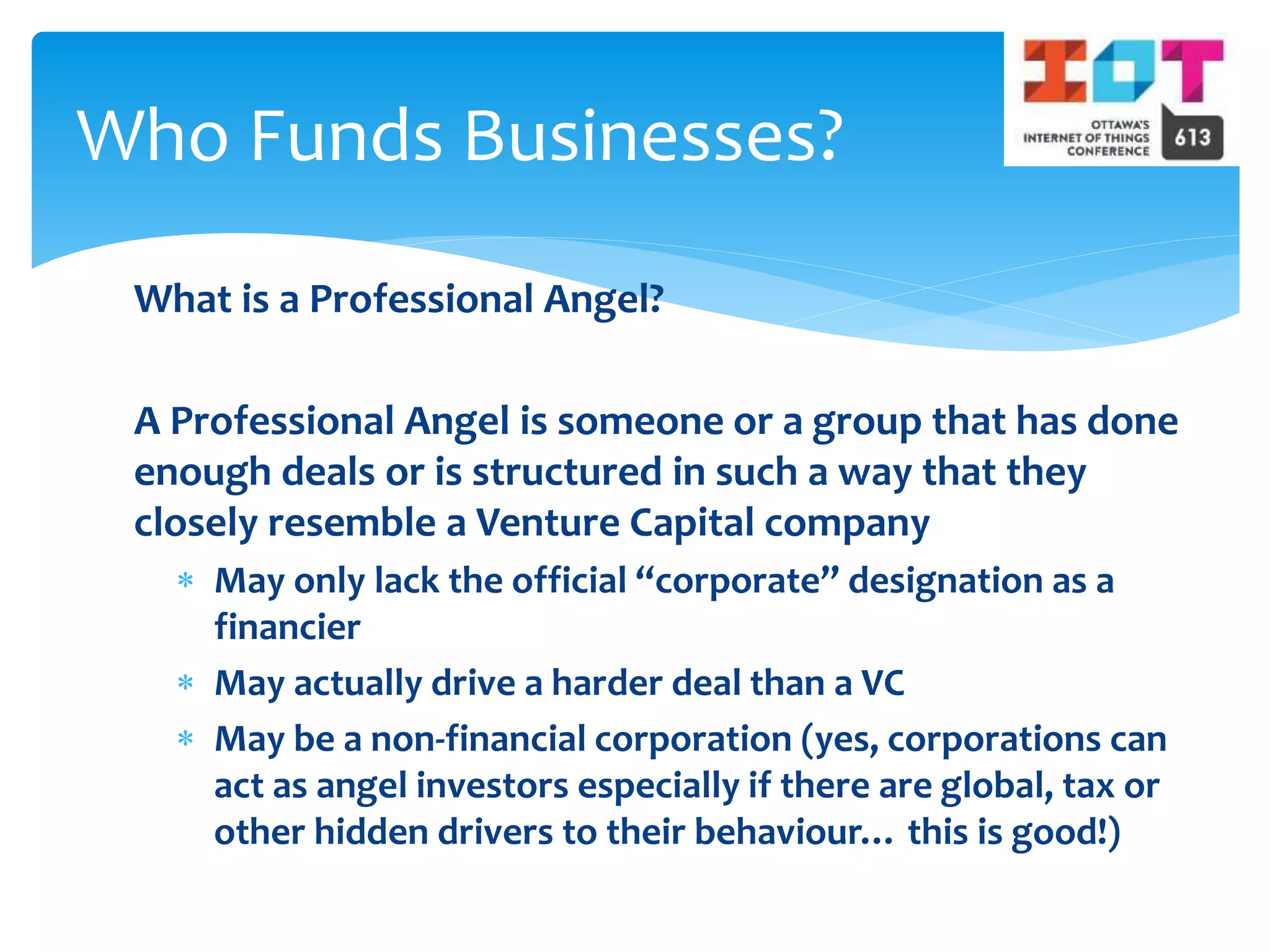 Who Funds Businesses?

IOT
OTTAWA'S INTERNET OF THINGS CONFERENCE
613

What is a Professional Angel?

A Professional Angel is someone or a group that has done enough deals or is structured in such a way that they closely resemble a Venture Capital company

* May only lack the official “corporate” designation as a financier
* May actually drive a harder deal than a VC
* May be a non-financial corporation (yes, corporations can act as angel investors especially if there are global, tax or other hidden drivers to their behaviour… this is good!)